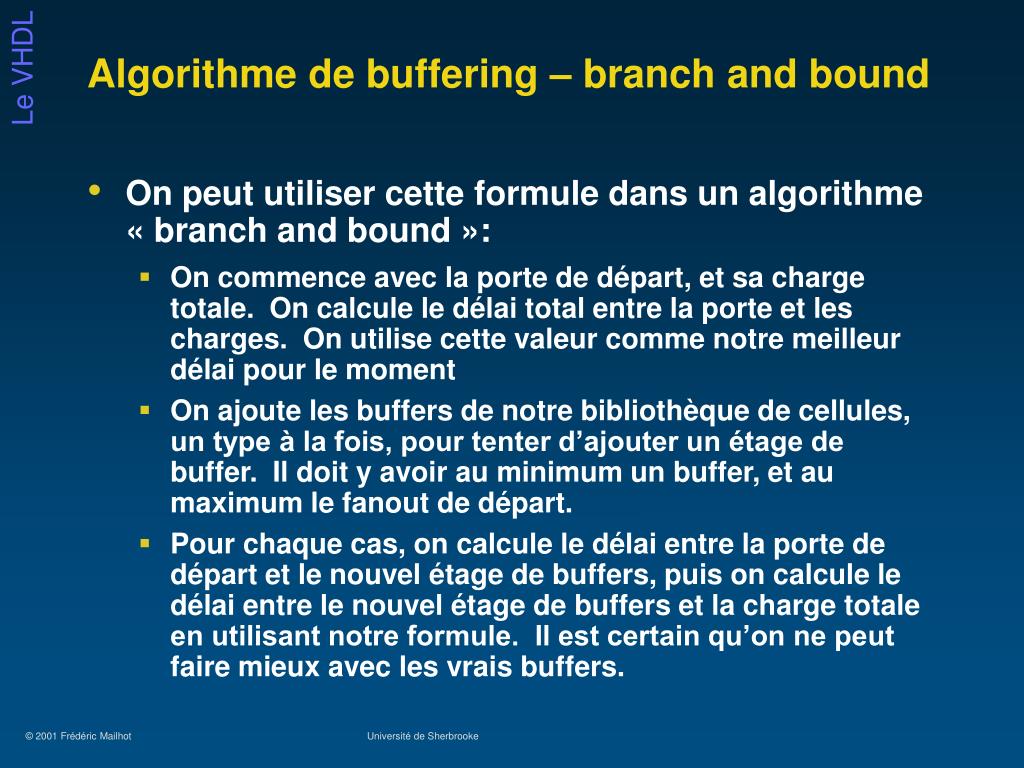 Le VHDL

Algorithme de buffering – branch and bound

• On peut utiliser cette formule dans un algorithme « branch and bound »:

▪ On commence avec la porte de départ, et sa charge totale. On calcule le délai total entre la porte et les charges. On utilise cette valeur comme notre meilleur délai pour le moment

▪ On ajoute les buffers de notre bibliothèque de cellules, un type à la fois, pour tenter d’ajouter un étage de buffer. Il doit y avoir au minimum un buffer, et au maximum le fanout de départ.

▪ Pour chaque cas, on calcule le délai entre la porte de départ et le nouvel étage de buffers, puis on calcule le délai entre le nouvel étage de buffers et la charge totale en utilisant notre formule. Il est certain qu’on ne peut faire mieux avec les vrais buffers.

© 2001 Frédéric Mailhot

Université de Sherbrooke